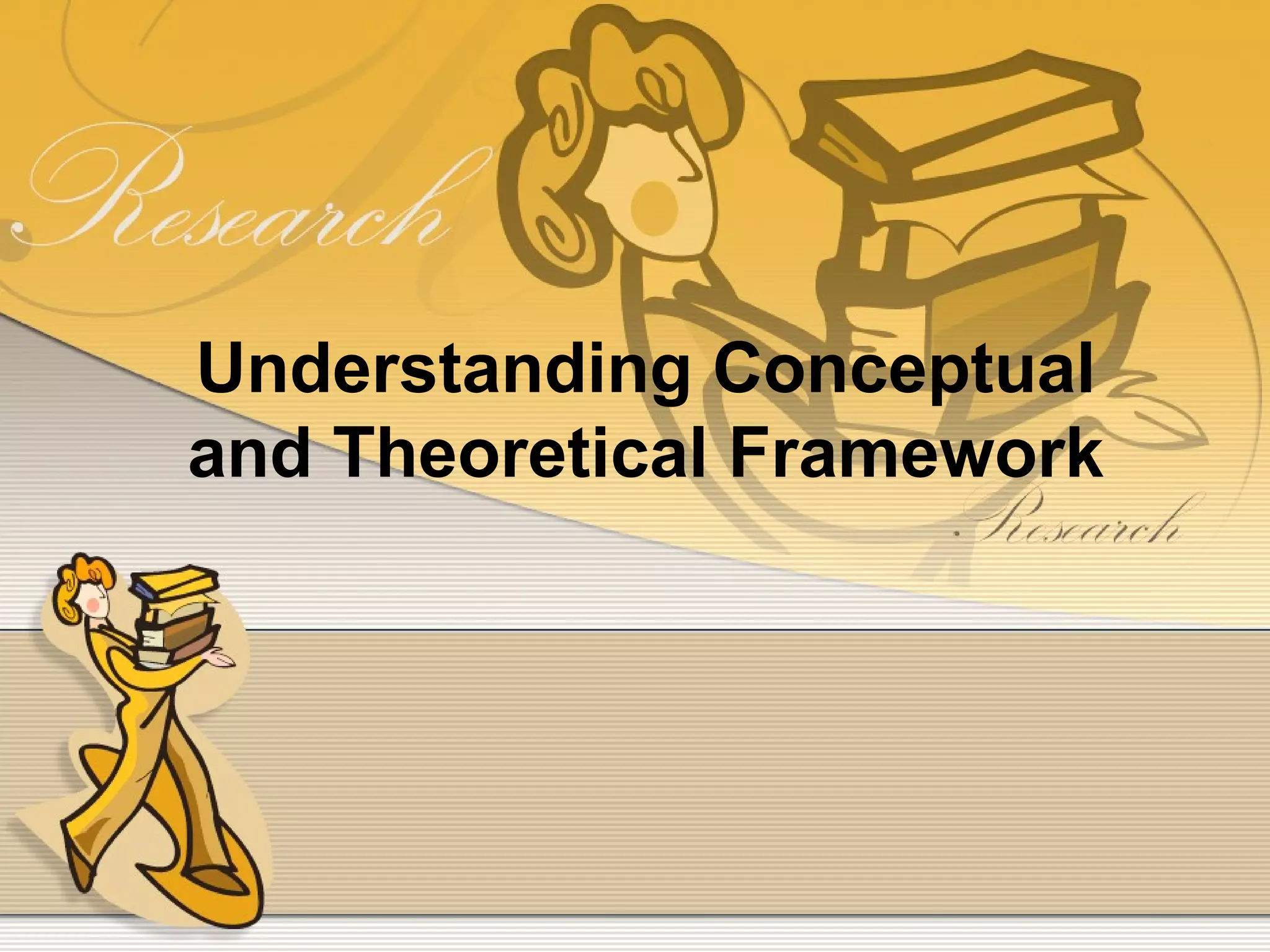 Research

Understanding Conceptual and Theoretical Framework

Research